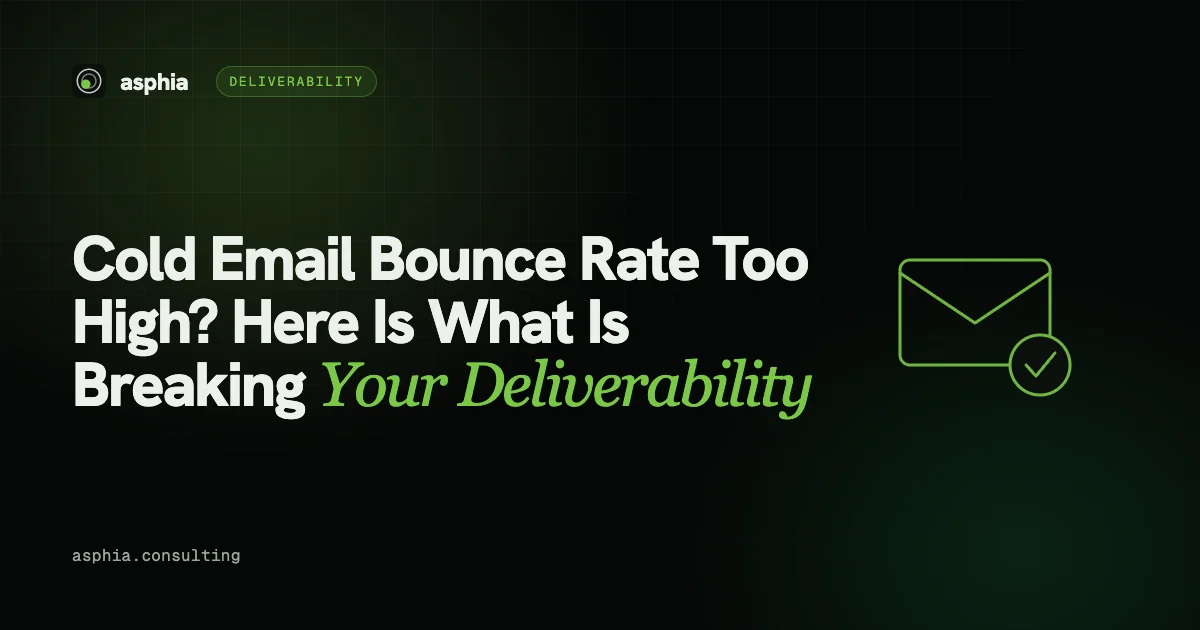 asphia

DELIVERABILITY

Cold Email Bounce Rate Too High? Here Is What Is Breaking Your Deliverability

asphia.consulting